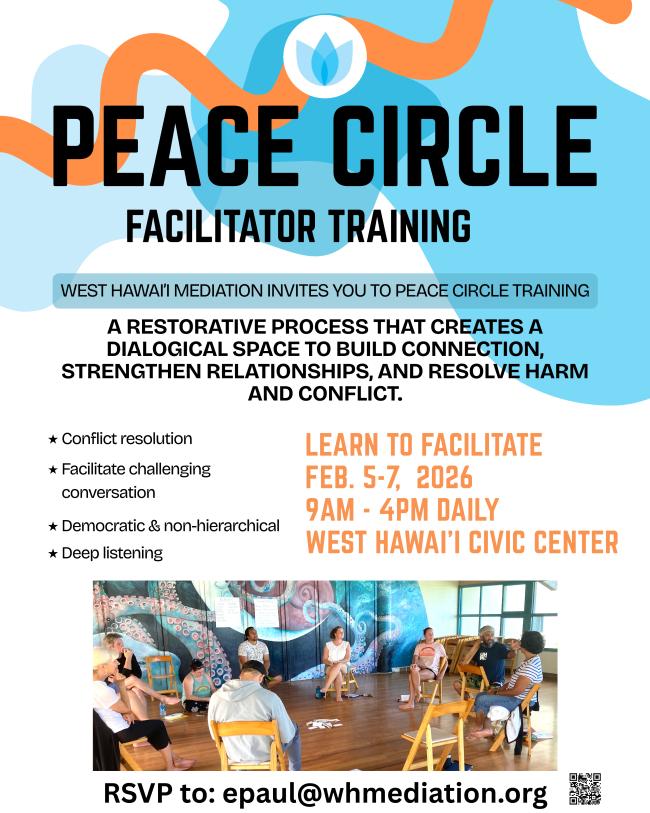 PEACE CIRCLE

FACILITATOR TRAINING

WEST HAWAI'I MEDIATION INVITES YOU TO PEACE CIRCLE TRAINING

A RESTORATIVE PROCESS THAT CREATES A DIALOGICAL SPACE TO BUILD CONNECTION, STRENGTHEN RELATIONSHIPS, AND RESOLVE HARM AND CONFLICT.

★ Conflict resolution
★ Facilitate challenging conversation
★ Democratic & non-hierarchical
★ Deep listening

LEARN TO FACILITATE
FEB. 5-7, 2026
9AM - 4PM DAILY
WEST HAWAI'I CIVIC CENTER

RSVP to: epaul@whmediation.org